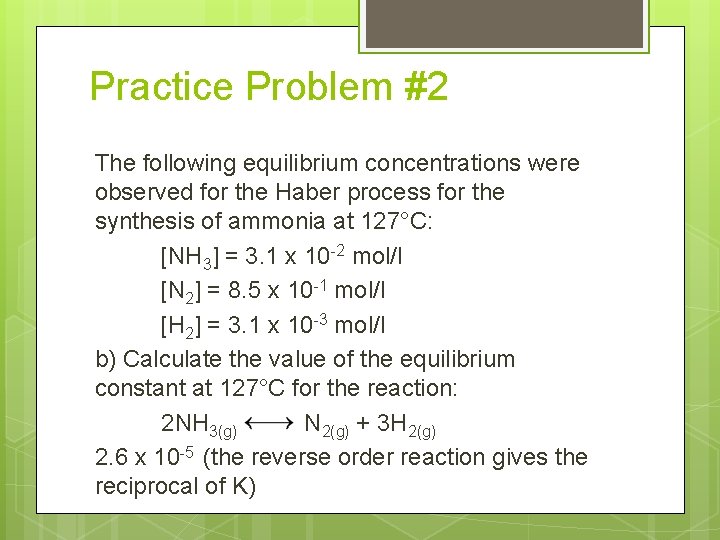 Practice Problem #2

The following equilibrium concentrations were observed for the Haber process for the synthesis of ammonia at 127°C:

$[NH_3] = 3.1 \times 10^{-2}$ mol/l

$[N_2] = 8.5 \times 10^{-1}$ mol/l

$[H_2] = 3.1 \times 10^{-3}$ mol/l

b) Calculate the value of the equilibrium constant at 127°C for the reaction:

$2NH_{3(g)} \longleftrightarrow N_{2(g)} + 3H_{2(g)}$

$2.6 \times 10^{-5}$ (the reverse order reaction gives the reciprocal of K)